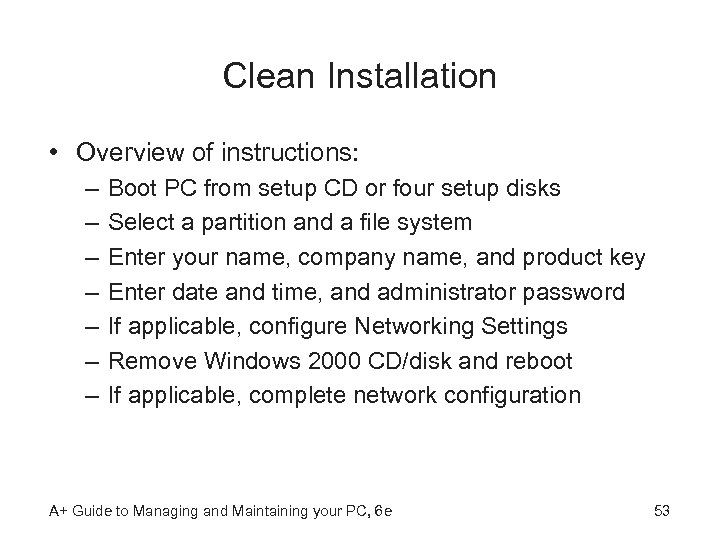 Clean Installation

• Overview of instructions:
  – Boot PC from setup CD or four setup disks
  – Select a partition and a file system
  – Enter your name, company name, and product key
  – Enter date and time, and administrator password
  – If applicable, configure Networking Settings
  – Remove Windows 2000 CD/disk and reboot
  – If applicable, complete network configuration

A+ Guide to Managing and Maintaining your PC, 6e

53